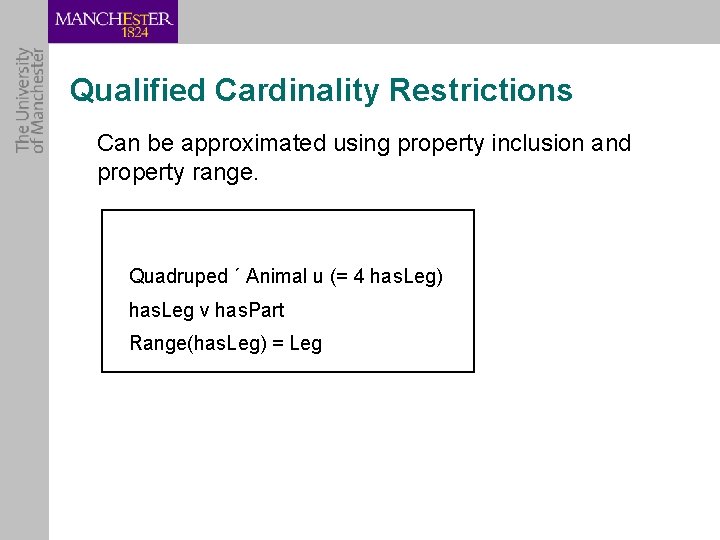 MANCHESTER
1824

The University
of Manchester

Qualified Cardinality Restrictions

Can be approximated using property inclusion and property range.

Quadruped ´ Animal u (= 4 hasLeg)

hasLeg v hasPart

Range(hasLeg) = Leg